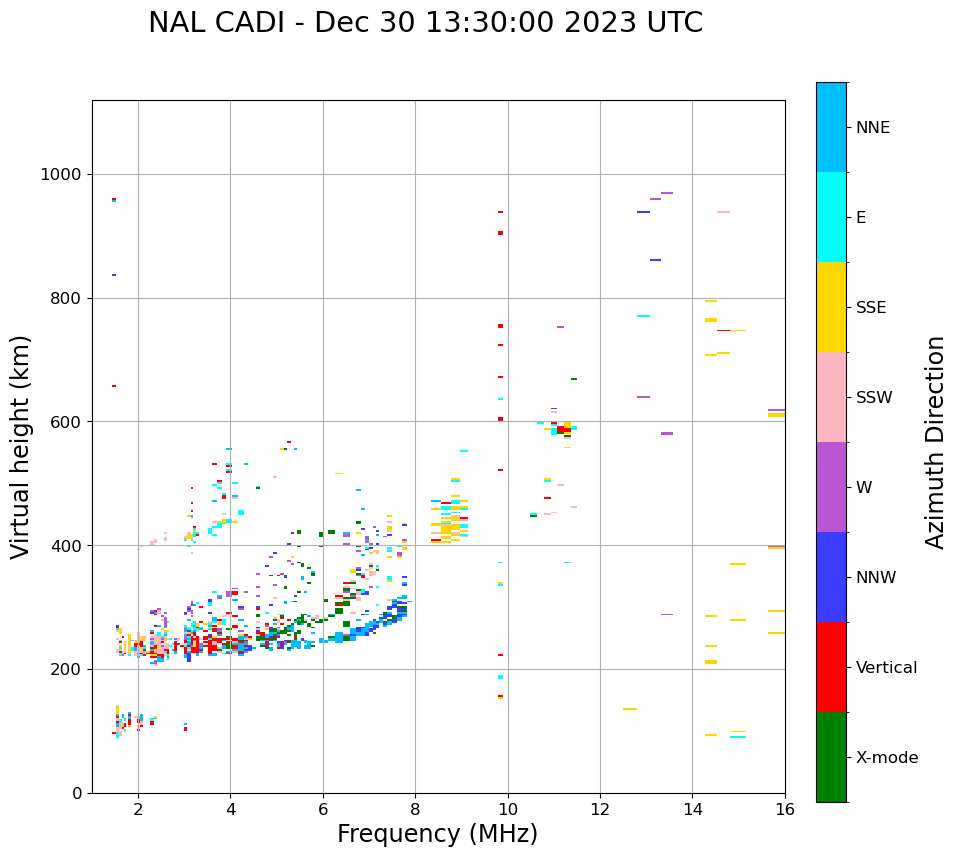 NAL CADI - Dec 30 13:30:00 2023 UTC

Virtual height (km)

1000
800
600
400
200
0

2
4
6
8
10
12
14
16

Frequency (MHz)

NNE
E
SSE
SSW
W
NNW
Vertical
X-mode

Azimuth Direction